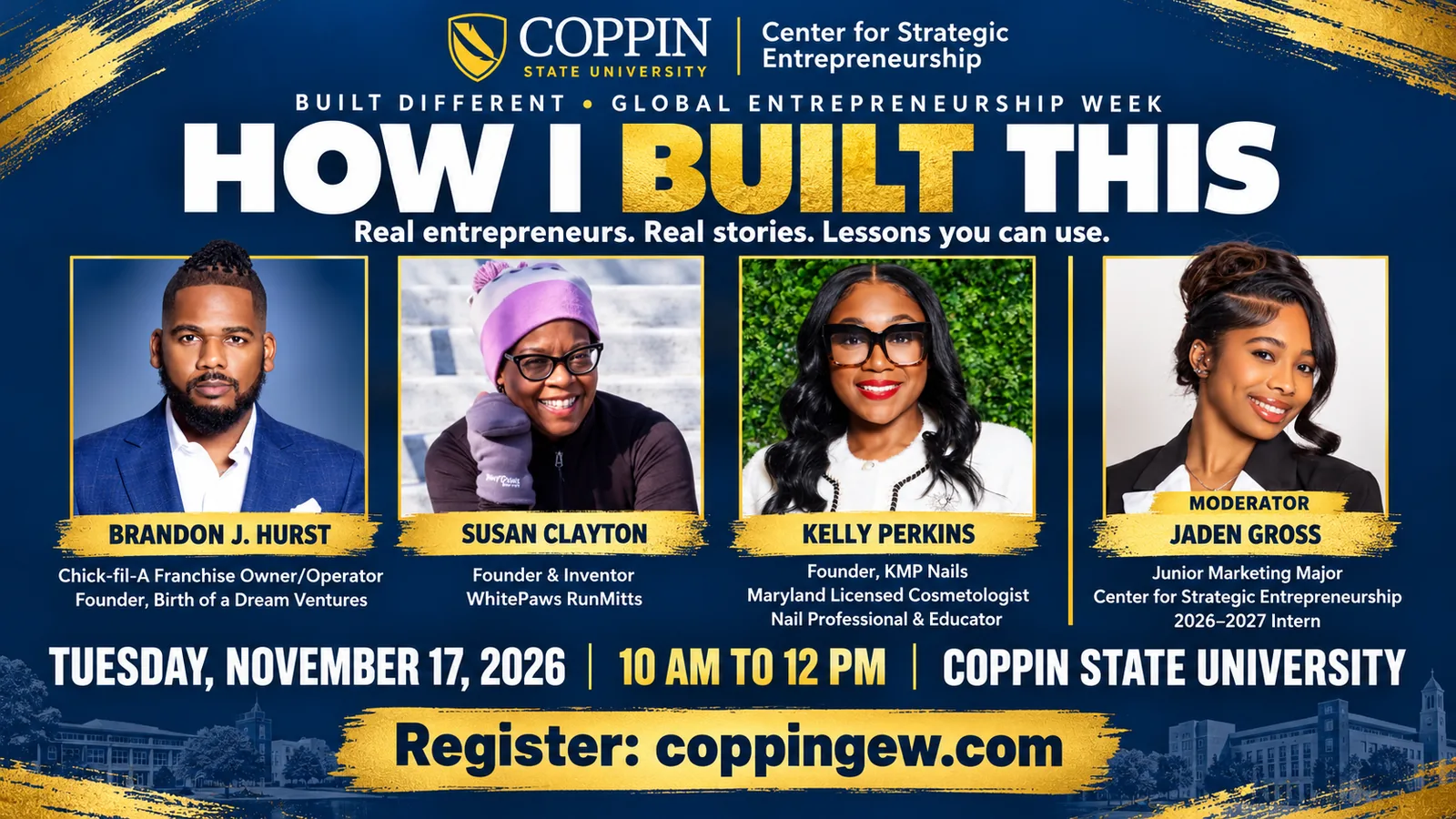 COPPIN
STATE UNIVERSITY

Center for Strategic Entrepreneurship

BUILT DIFFERENT • GLOBAL ENTREPRENEURSHIP WEEK

HOW I BUILT THIS

Real entrepreneurs. Real stories. Lessons you can use.

BRANDON J. HURST
Chick-fil-A Franchise Owner/Operator
Founder, Birth of a Dream Ventures

SUSAN CLAYTON
Founder & Inventor
WhitePaws RunMitts

KELLY PERKINS
Founder, KMP Nails
Maryland Licensed Cosmetologist
Nail Professional & Educator

MODERATOR
JADEN GROSS
Junior Marketing Major
Center for Strategic Entrepreneurship
2026–2027 Intern

TUESDAY, NOVEMBER 17, 2026 | 10 AM TO 12 PM | COPPIN STATE UNIVERSITY

Register: coppingew.com